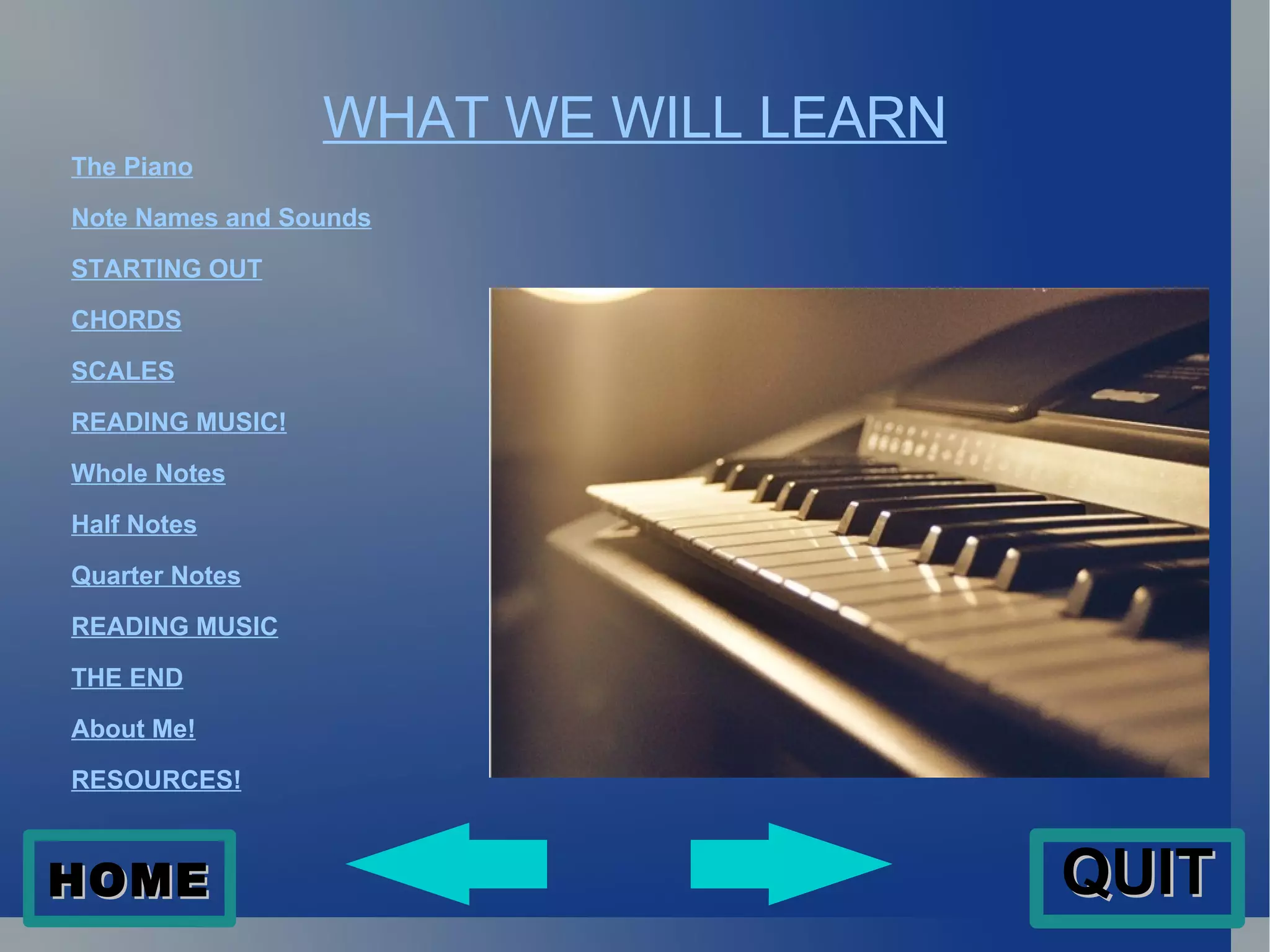 WHAT WE WILL LEARN

The Piano

Note Names and Sounds

STARTING OUT

CHORDS

SCALES

READING MUSIC!

Whole Notes

Half Notes

Quarter Notes

READING MUSIC

THE END

About Me!

RESOURCES!

HOME

QUIT